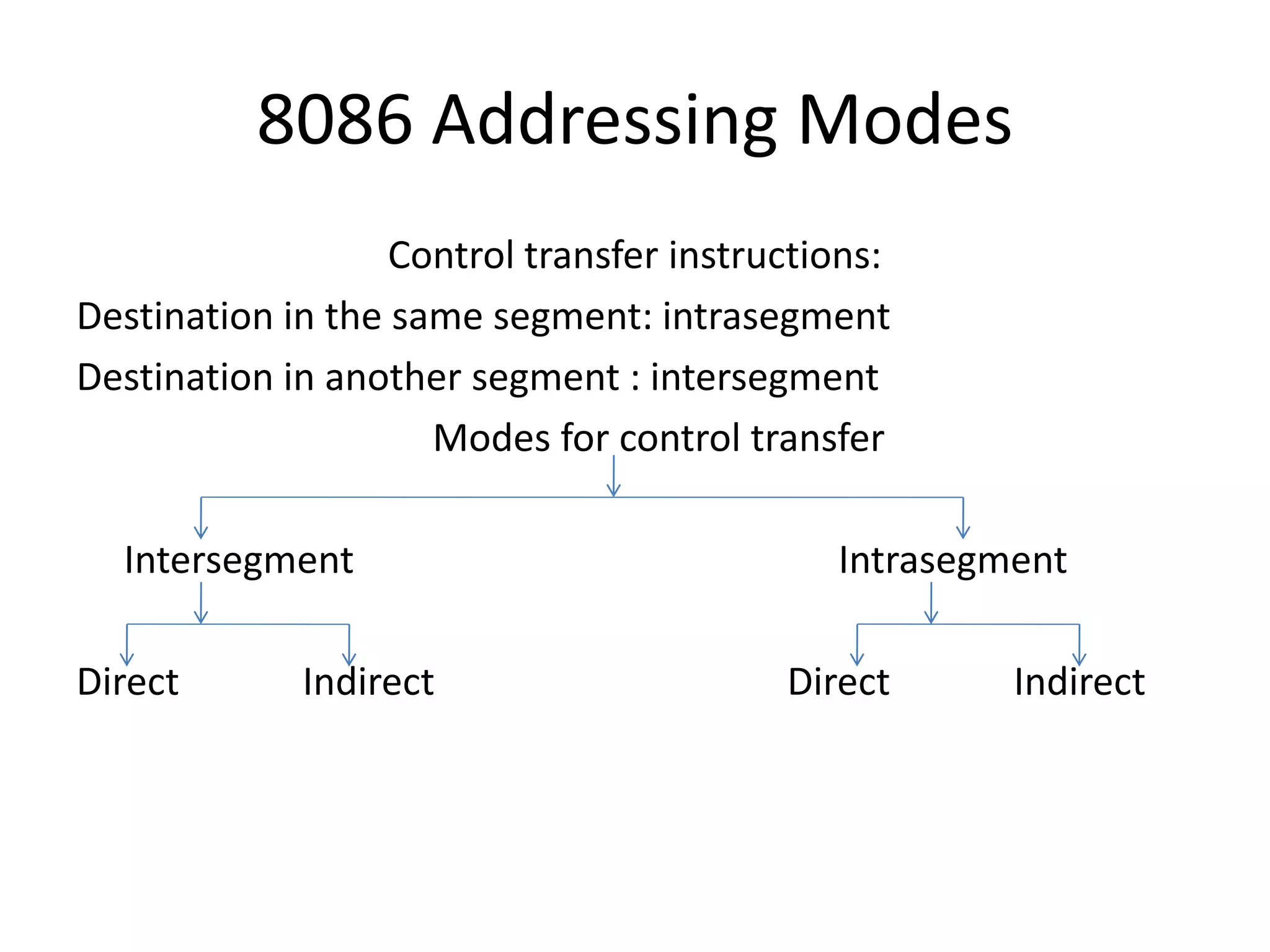 8086 Addressing Modes

Control transfer instructions:

Destination in the same segment: intrasegment

Destination in another segment : intersegment

Modes for control transfer

Intersegment

Intrasegment

Direct

Indirect

Direct

Indirect